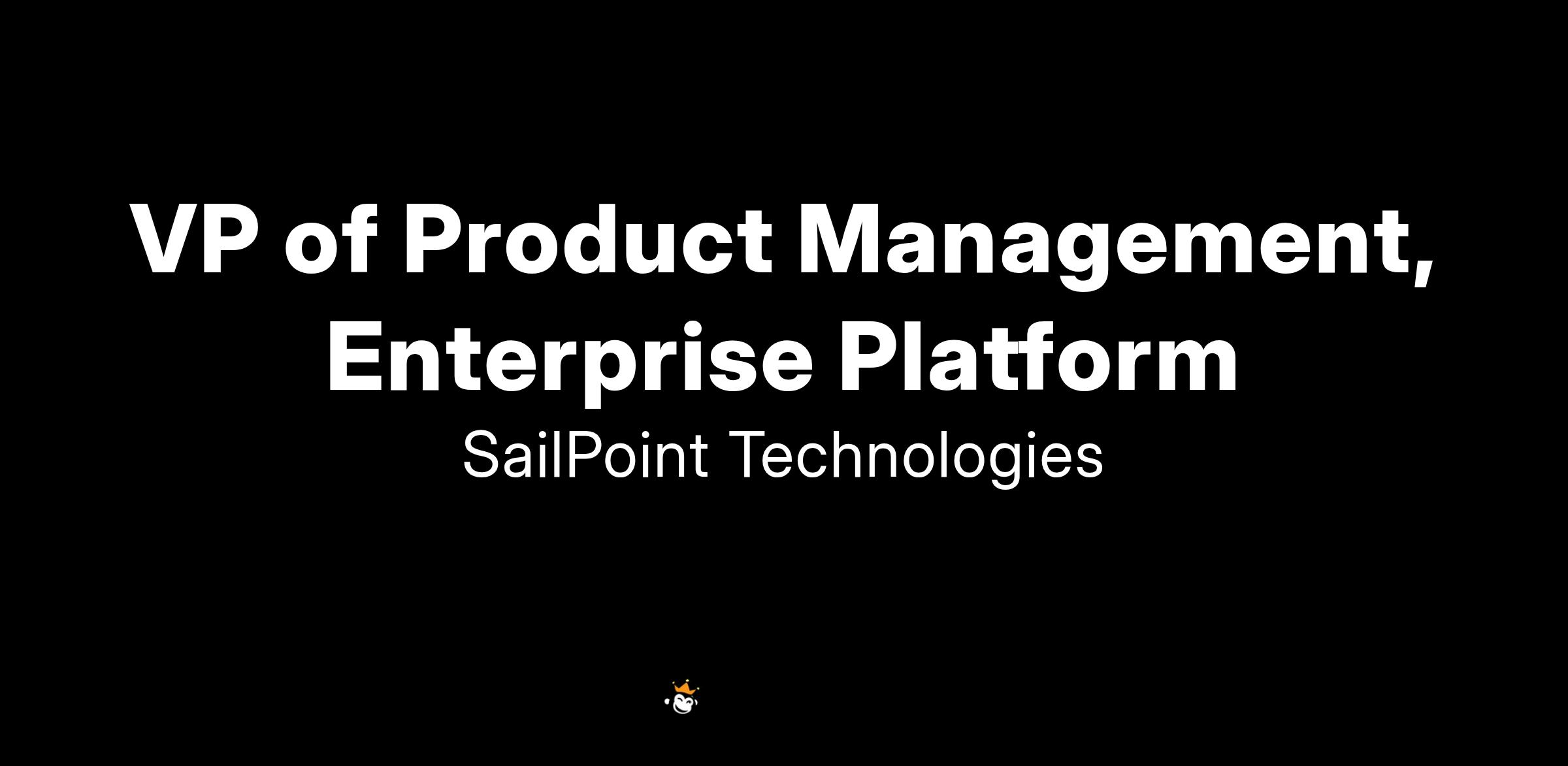 VP of Product Management, Enterprise Platform

SailPoint Technologies